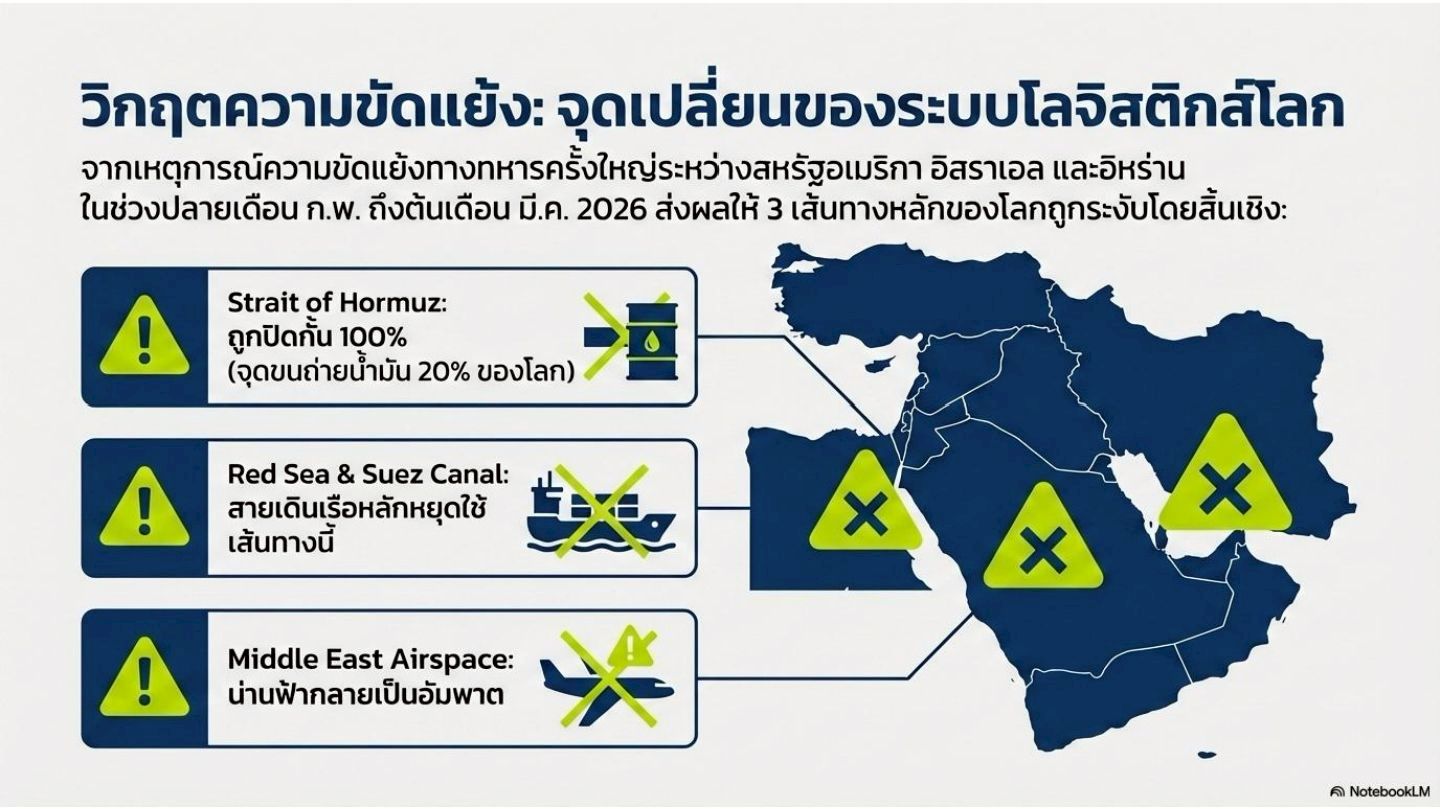 วิกฤตความขัดแย้ง: จุดเปลี่ยนของระบบโลจิสติกส์โลก

จากเหตุการณ์ความขัดแย้งทางทหารครั้งใหญ่ระหว่างสหรัฐอเมริกา อิสราเอล และอิหร่าน ในช่วงปลายเดือน ก.พ. ถึงต้นเดือน มี.ค. 2026 ส่งผลให้ 3 เส้นทางหลักของโลกถูกระงับโดยสิ้นเชิง:

Strait of Hormuz: ถูกปิดกั้น 100% (จุดขนถ่ายน้ำมัน 20% ของโลก)

Red Sea & Suez Canal: สายเดินเรือหลักหยุดใช้เส้นทางนี้

Middle East Airspace: น่านฟ้ากลายเป็นอัมพาต

NotebookLM